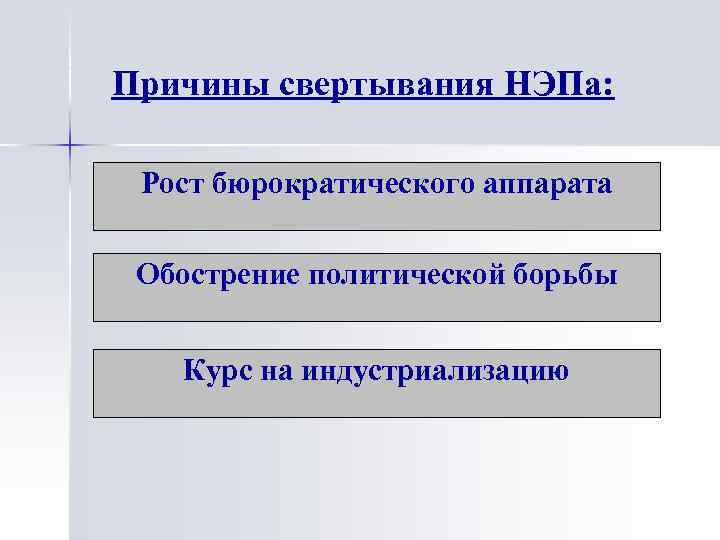 Причины свертывания НЭПа:

Рост бюрократического аппарата

Обострение политической борьбы

Курс на индустриализацию